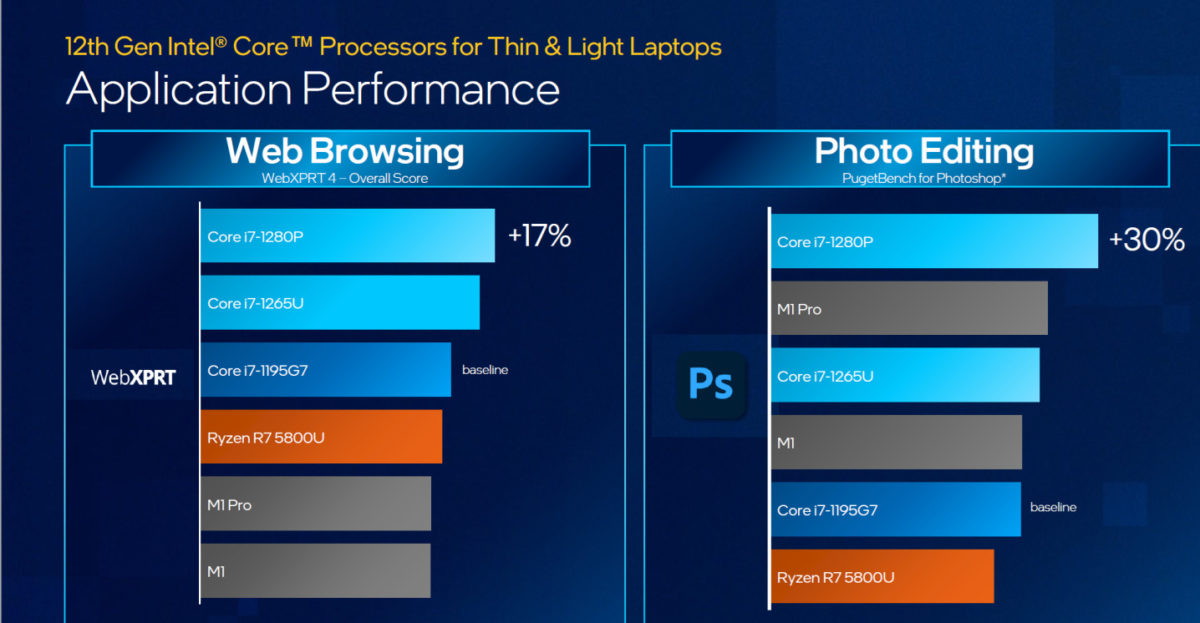 12th Gen Intel® Core™ Processors for Thin & Light Laptops
Application Performance

Web Browsing
WebXPRT 4 – Overall Score

WebXPRT

Core i7-1280P +17%
Core i7-1265U
Core i7-1195G7 baseline
Ryzen R7 5800U
M1 Pro
M1

Photo Editing
PugetBench for Photoshop*

Ps

Core i7-1280P +30%
M1 Pro
Core i7-1265U
M1
Core i7-1195G7 baseline
Ryzen R7 5800U